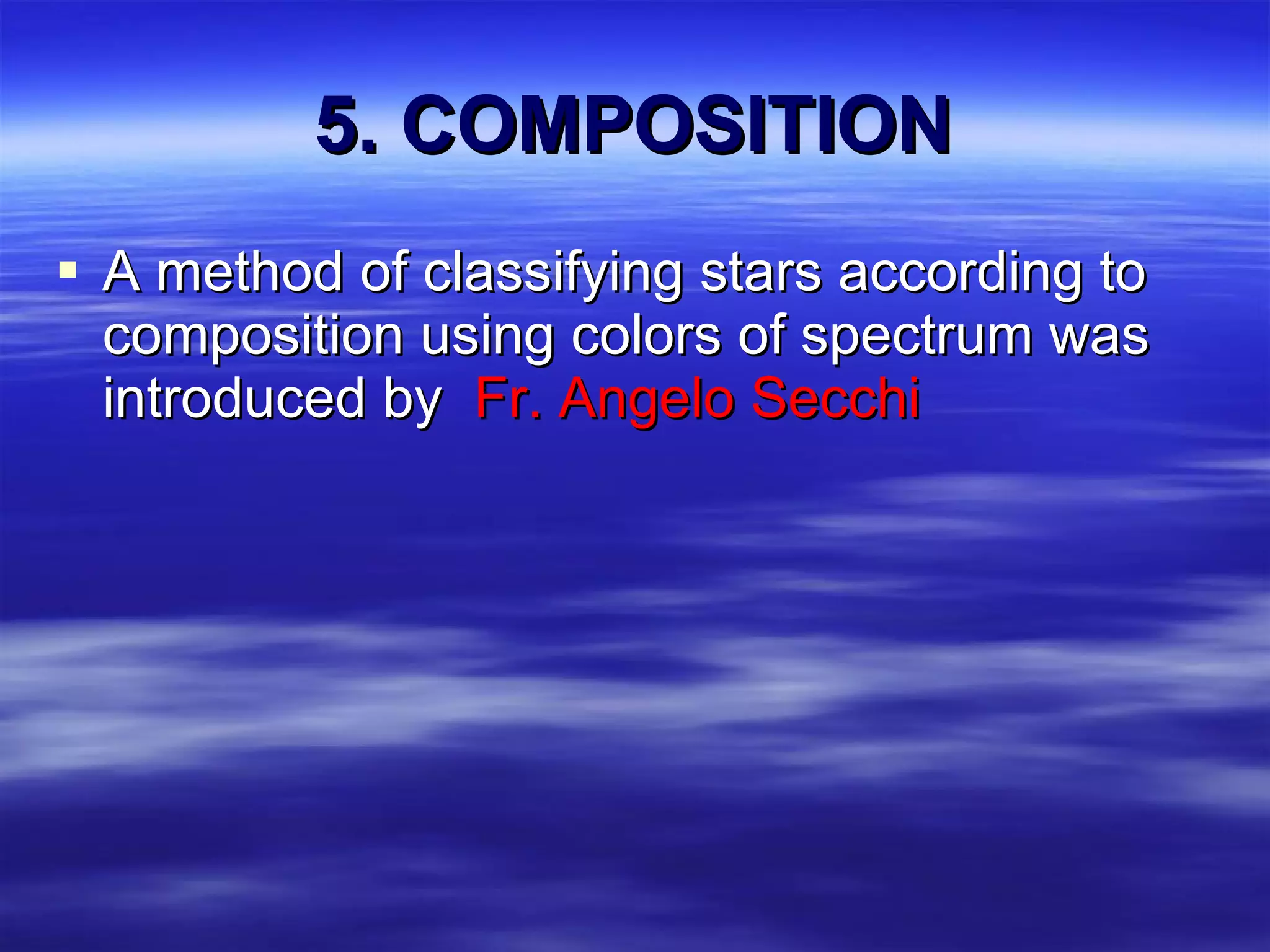 5. COMPOSITION

▪ A method of classifying stars according to composition using colors of spectrum was introduced by Fr. Angelo Secchi